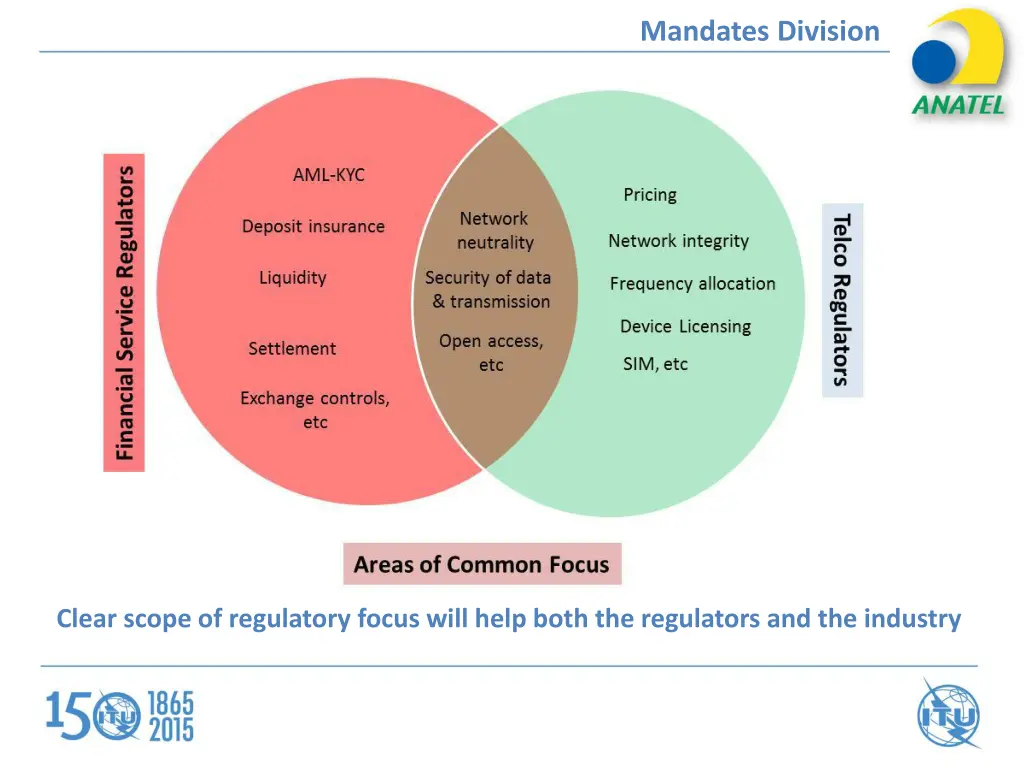 Mandates Division

ANATEL

Financial Service Regulators

AML-KYC

Deposit insurance

Liquidity

Settlement

Exchange controls, etc

Network neutrality

Security of data & transmission

Open access, etc

Pricing

Network integrity

Frequency allocation

Device Licensing

SIM, etc

Telco Regulators

Areas of Common Focus

Clear scope of regulatory focus will help both the regulators and the industry

150 ITU 1865 2015

ITU